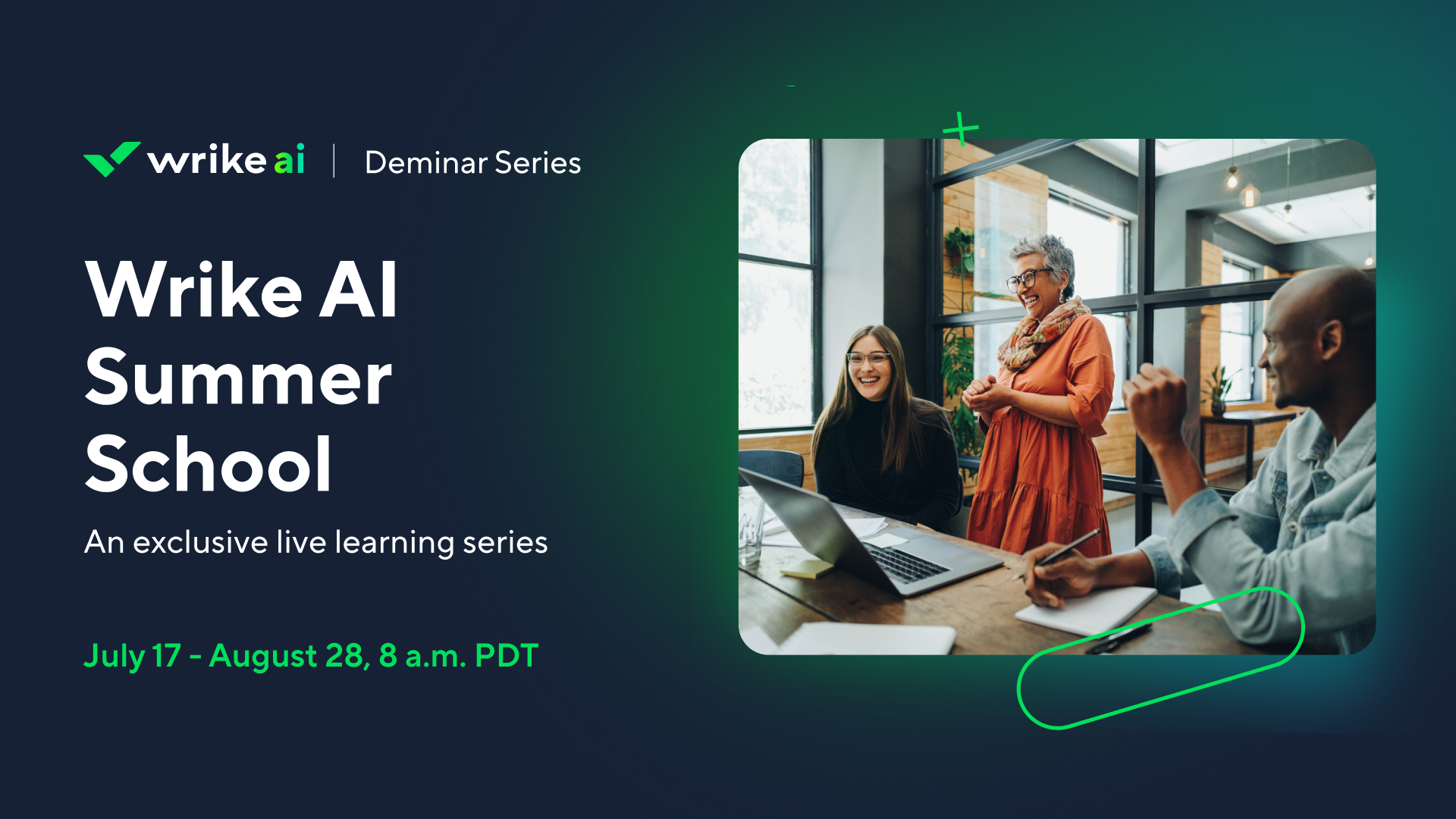 wrike ai | Deminar Series

Wrike AI Summer School

An exclusive live learning series

July 17 - August 28, 8 a.m. PDT